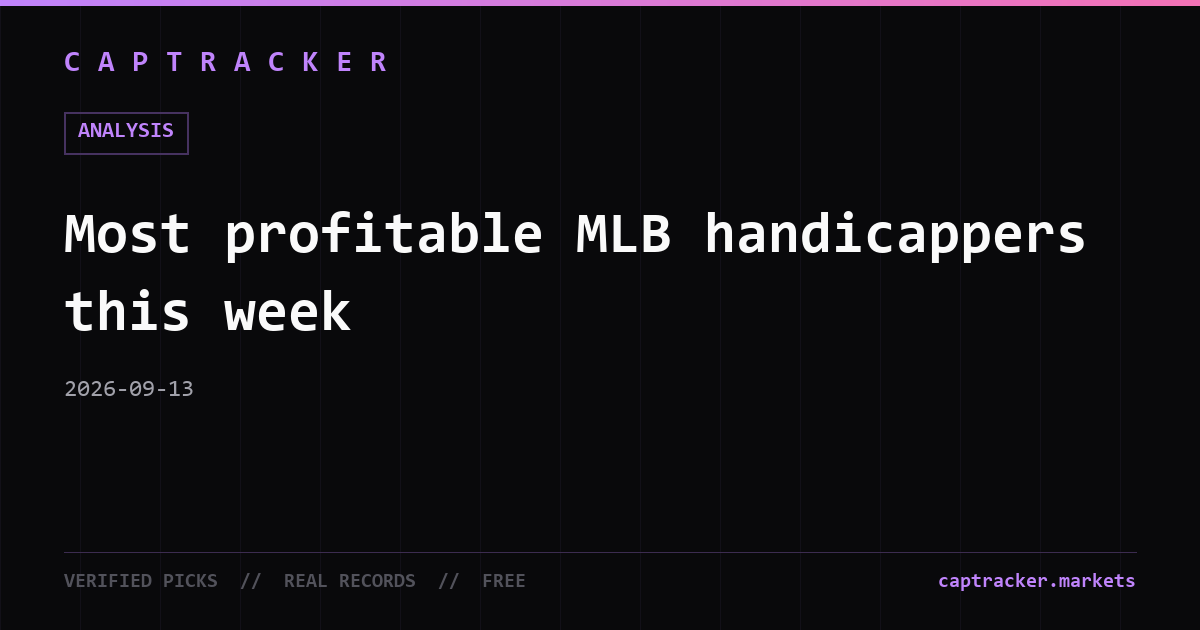 CAPTRACKER

ANALYSIS

Most profitable MLB handicappers this week

2026-09-13

VERIFIED PICKS // REAL RECORDS // FREE

captracker.markets